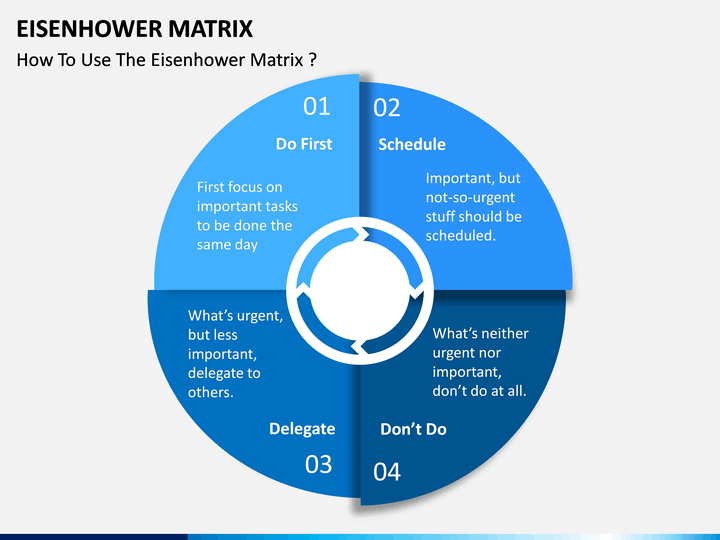 EISENHOWER MATRIX

How To Use The Eisenhower Matrix ?

01

Do First

First focus on important tasks to be done the same day

02

Schedule

Important, but not-so-urgent stuff should be scheduled.

What's urgent, but less important, delegate to others.

Delegate

03

What's neither urgent nor important, don't do at all.

Don't Do

04